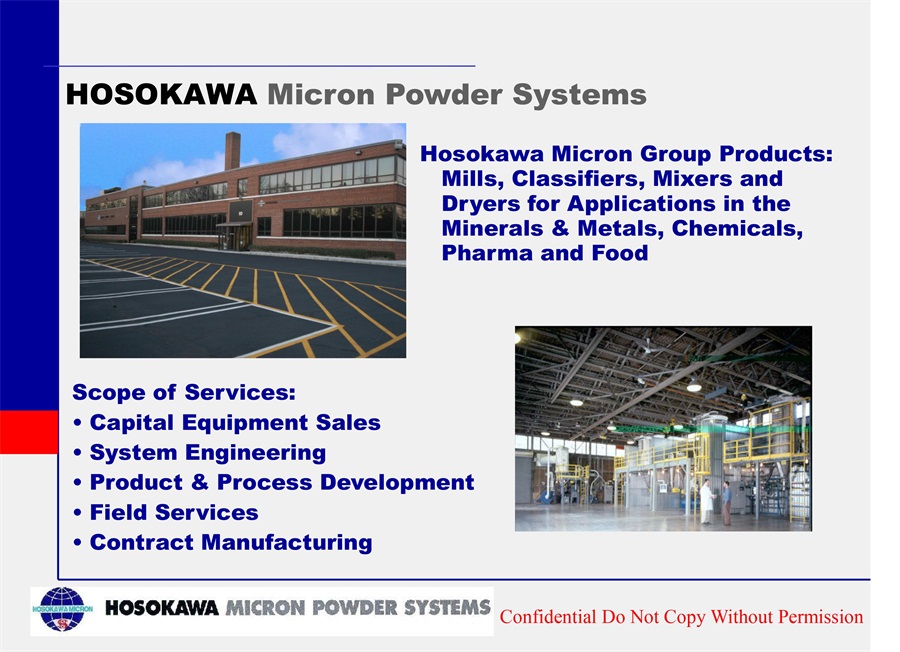 HOSOKAWA Micron Powder Systems

Hosokawa Micron Group Products: Mills, Classifiers, Mixers and Dryers for Applications in the Minerals & Metals, Chemicals, Pharma and Food

Scope of Services:
• Capital Equipment Sales
• System Engineering
• Product & Process Development
• Field Services
• Contract Manufacturing

HOSOKAWA MICRON

HOSOKAWA MICRON POWDER SYSTEMS

Confidential Do Not Copy Without Permission